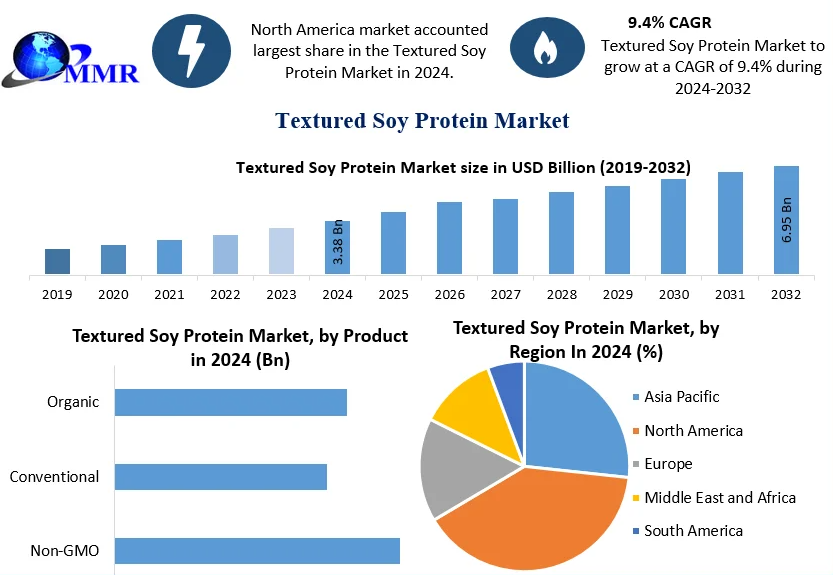 MMR

North America market accounted largest share in the Textured Soy Protein Market in 2024.

9.4% CAGR
Textured Soy Protein Market to grow at a CAGR of 9.4% during 2024-2032

Textured Soy Protein Market

Textured Soy Protein Market size in USD Billion (2019-2032)

3.38 Bn
6.95 Bn

2019 2020 2021 2022 2023 2024 2025 2026 2027 2028 2029 2030 2031 2032

Textured Soy Protein Market, by Product in 2024 (Bn)

Organic
Conventional
Non-GMO

Textured Soy Protein Market, by Region In 2024 (%)

Asia Pacific
North America
Europe
Middle East and Africa
South America